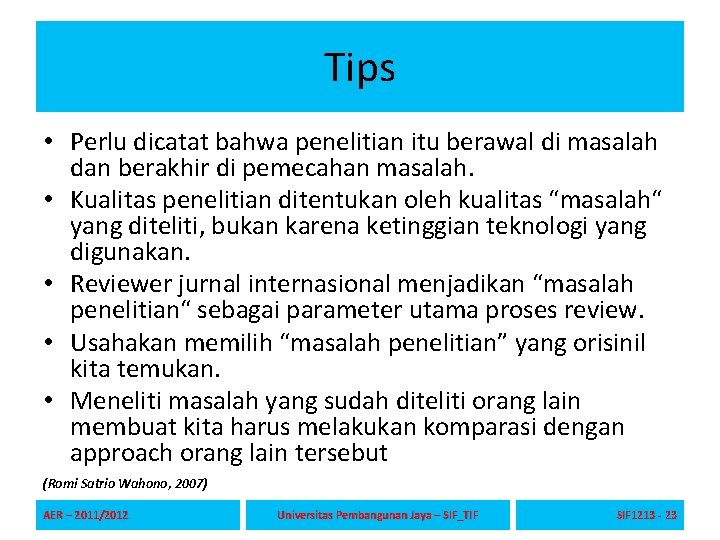 Tips

• Perlu dicatat bahwa penelitian itu berawal di masalah dan berakhir di pemecahan masalah.
• Kualitas penelitian ditentukan oleh kualitas “masalah“ yang diteliti, bukan karena ketinggian teknologi yang digunakan.
• Reviewer jurnal internasional menjadikan “masalah penelitian“ sebagai parameter utama proses review.
• Usahakan memilih “masalah penelitian” yang orisinil kita temukan.
• Meneliti masalah yang sudah diteliti orang lain membuat kita harus melakukan komparasi dengan approach orang lain tersebut

(Romi Satrio Wahono, 2007)

AER – 2011/2012

Universitas Pembangunan Jaya – SIF_TIF

SIF1213 - 23